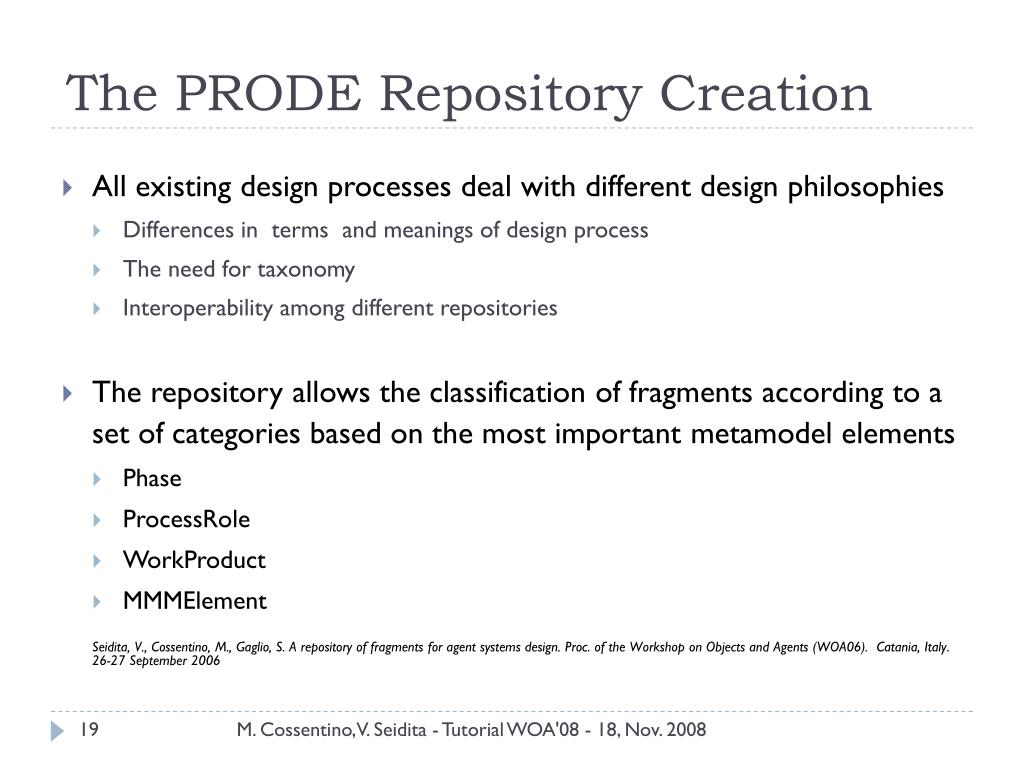 The PRODE Repository Creation

All existing design processes deal with different design philosophies

Differences in terms and meanings of design process

The need for taxonomy

Interoperability among different repositories

The repository allows the classification of fragments according to a set of categories based on the most important metamodel elements

Phase

ProcessRole

WorkProduct

MMMElement

Seidita, V., Cossentino, M., Gaglio, S. A repository of fragments for agent systems design. Proc. of the Workshop on Objects and Agents (WOA06). Catania, Italy. 26-27 September 2006

19

M. Cossentino, V. Seidita - Tutorial WOA'08 - 18, Nov. 2008